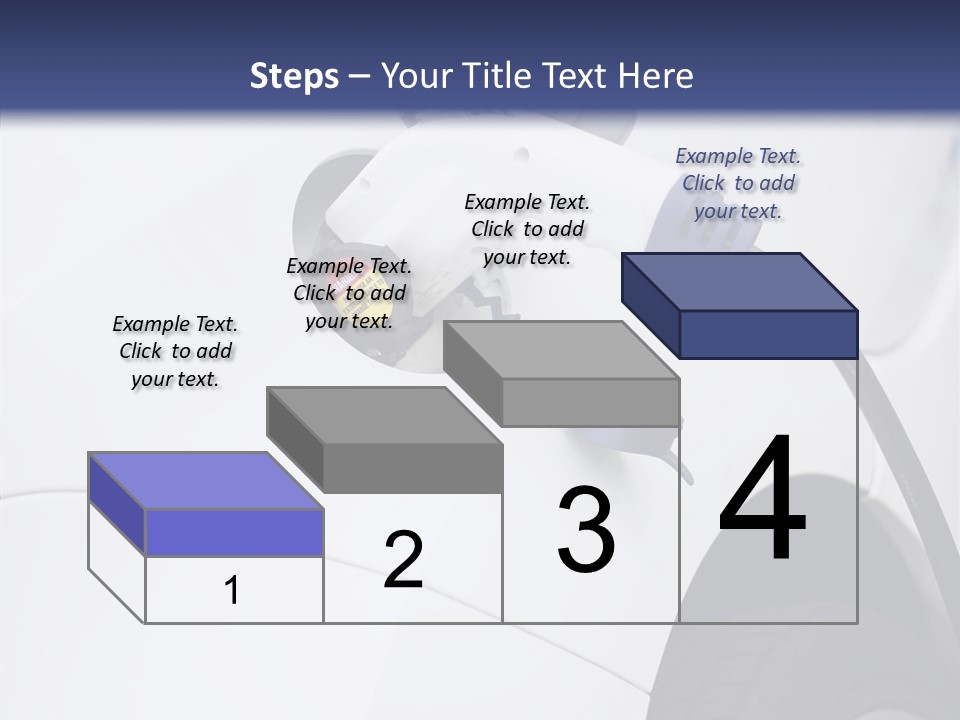 Steps – Your Title Text Here

Example Text. Click to add your text.

Example Text. Click to add your text.

Example Text. Click to add your text.

Example Text. Click to add your text.

1

2

3

4